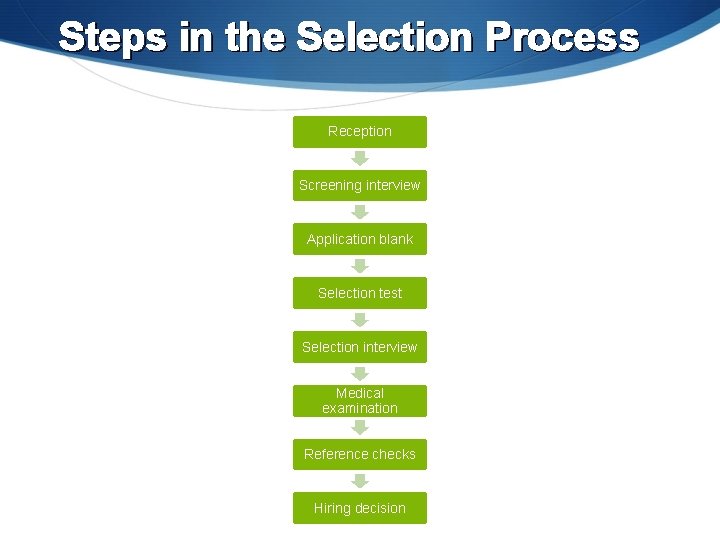 Steps in the Selection Process

Reception

Screening interview

Application blank

Selection test

Selection interview

Medical examination

Reference checks

Hiring decision